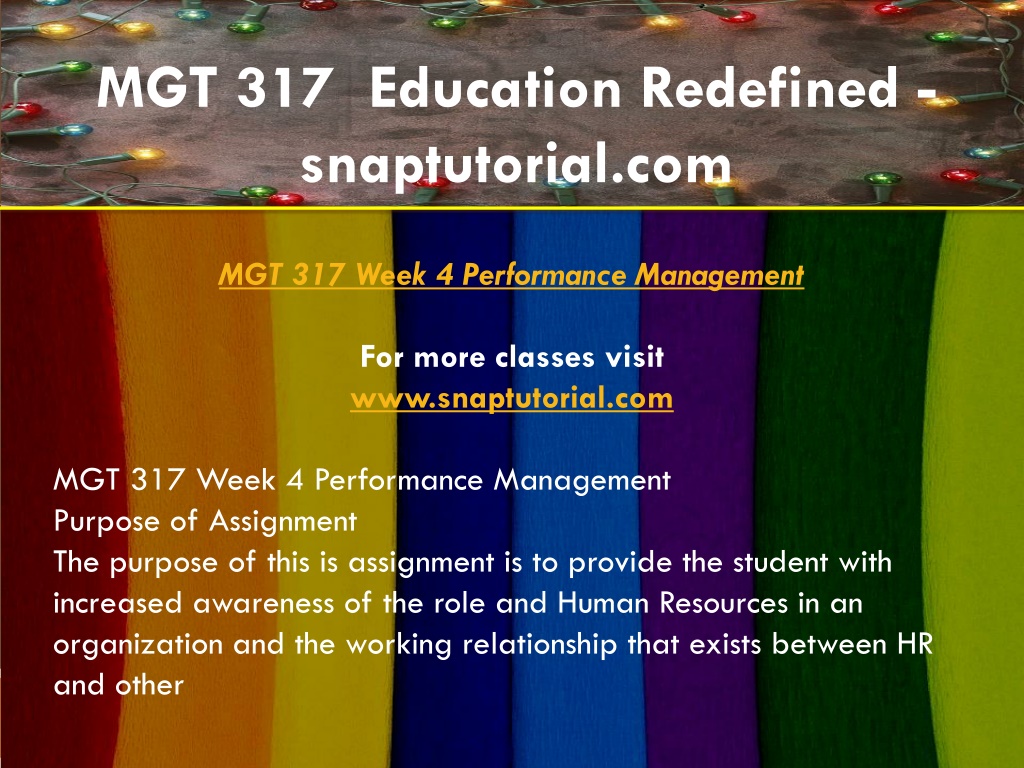 MGT 317 Education Redefined - snaptutorial.com

MGT 317 Week 4 Performance Management

For more classes visit
www.snaptutorial.com

MGT 317 Week 4 Performance Management
Purpose of Assignment
The purpose of this is assignment is to provide the student with increased awareness of the role and Human Resources in an organization and the working relationship that exists between HR and other